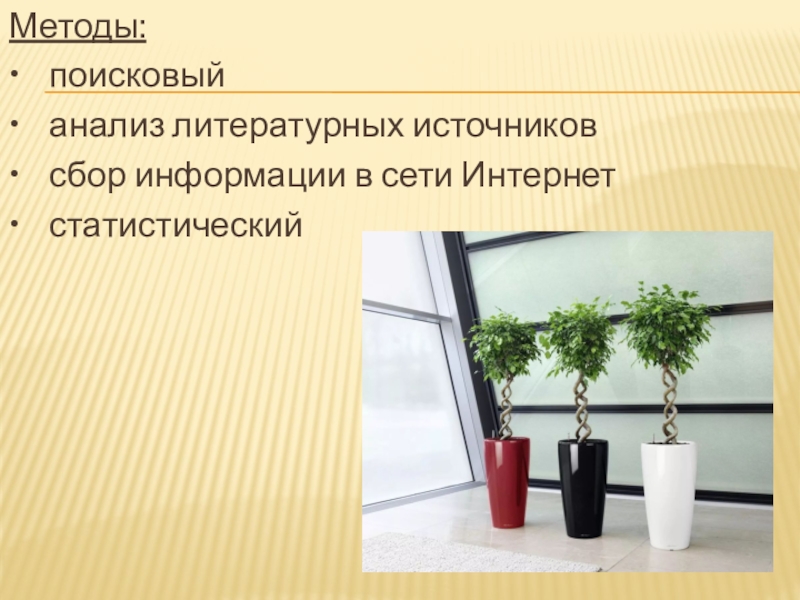 Методы:
• поисковый
• анализ литературных источников
• сбор информации в сети Интернет
• статистический